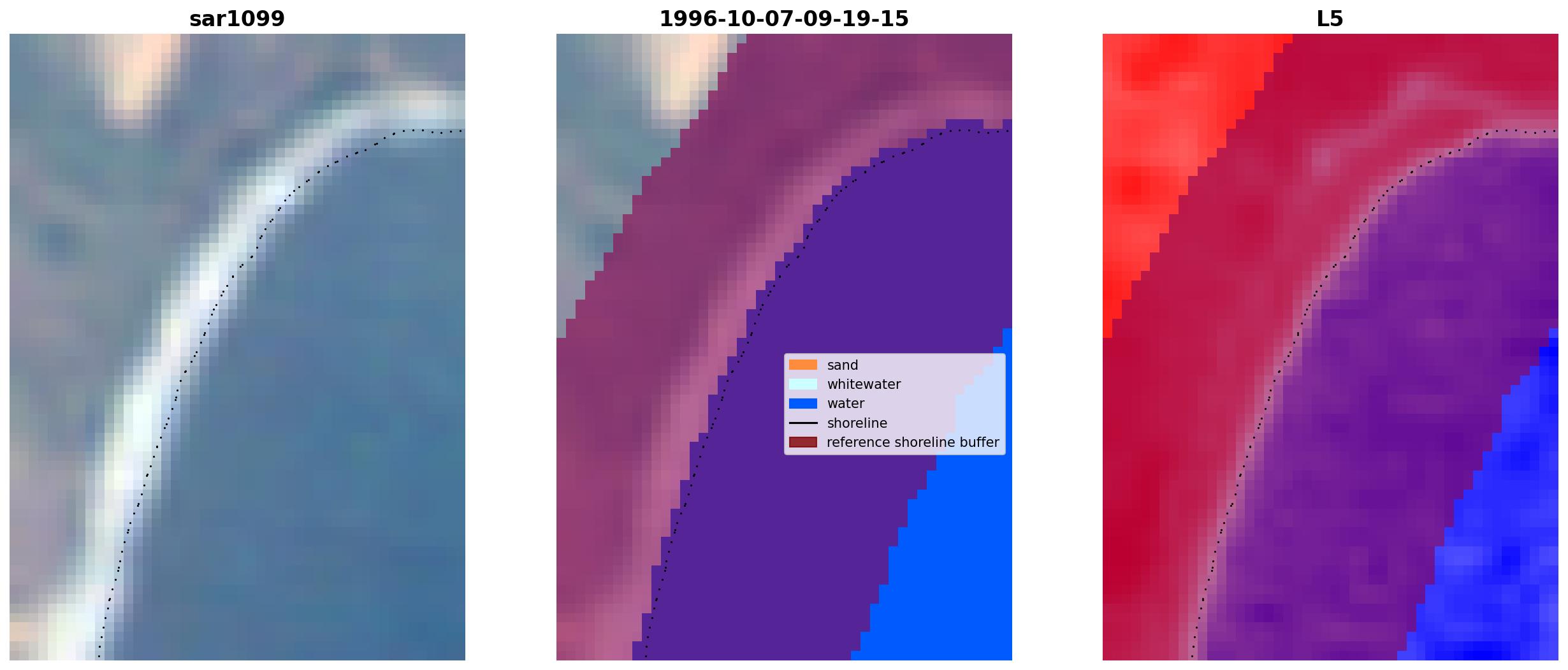 sar1099

1996-10-07-09-19-15

sand
whitewater
water
shoreline
reference shoreline buffer

L5